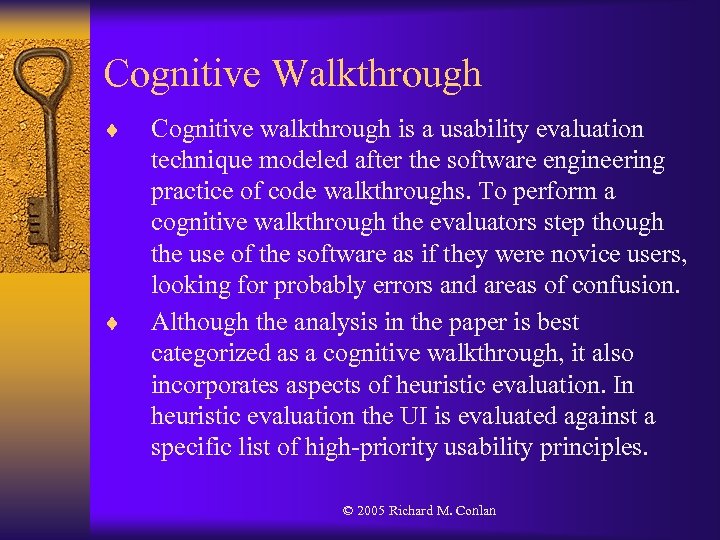 Cognitive Walkthrough

♦ Cognitive walkthrough is a usability evaluation technique modeled after the software engineering practice of code walkthroughs. To perform a cognitive walkthrough the evaluators step though the use of the software as if they were novice users, looking for probably errors and areas of confusion.

♦ Although the analysis in the paper is best categorized as a cognitive walkthrough, it also incorporates aspects of heuristic evaluation. In heuristic evaluation the UI is evaluated against a specific list of high-priority usability principles.

© 2005 Richard M. Conlan